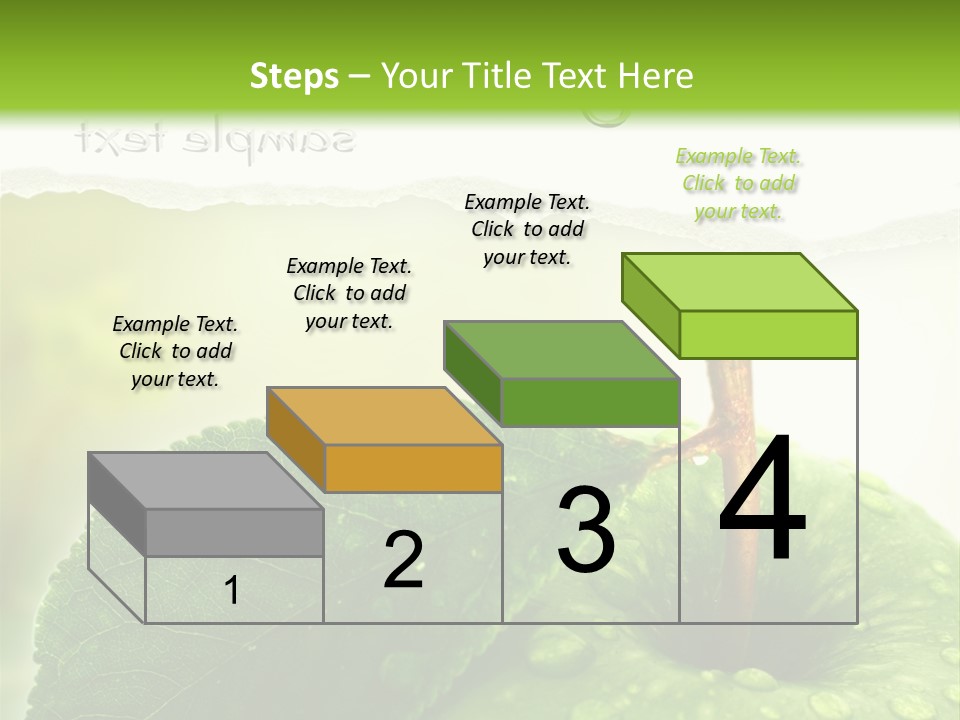 Steps – Your Title Text Here

sample text

Example Text. Click to add your text.

Example Text. Click to add your text.

Example Text. Click to add your text.

Example Text. Click to add your text.

1

2

3

4